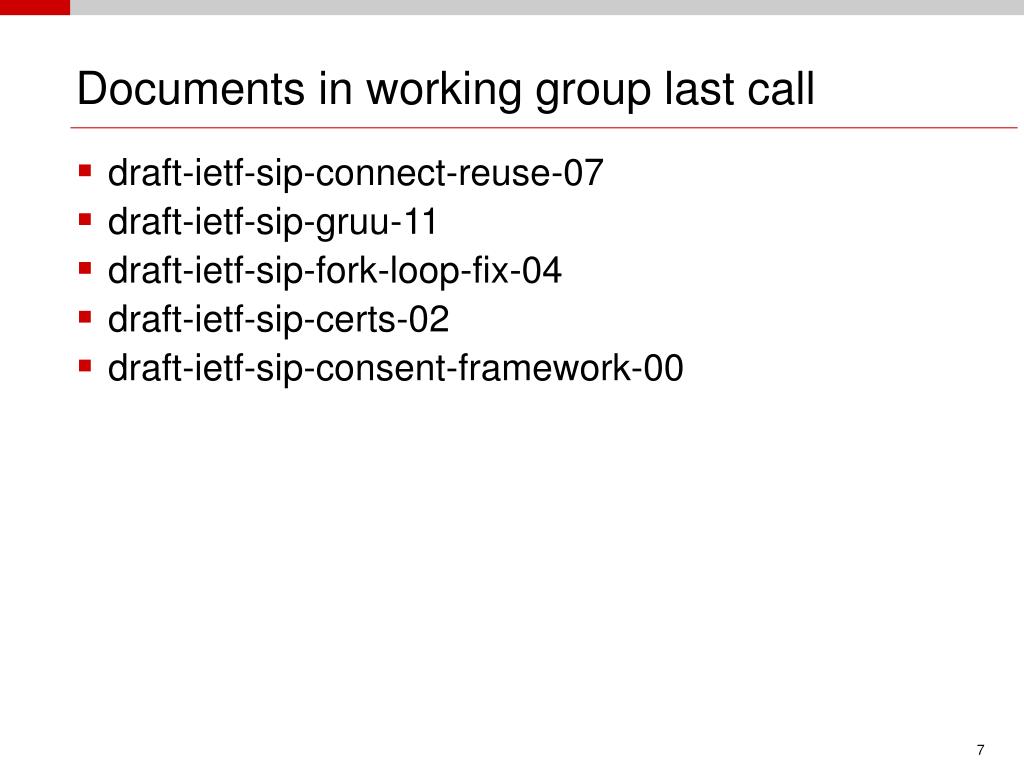 Documents in working group last call

- draft-ietf-sip-connect-reuse-07
- draft-ietf-sip-gruu-11
- draft-ietf-sip-fork-loop-fix-04
- draft-ietf-sip-certs-02
- draft-ietf-sip-consent-framework-00

7